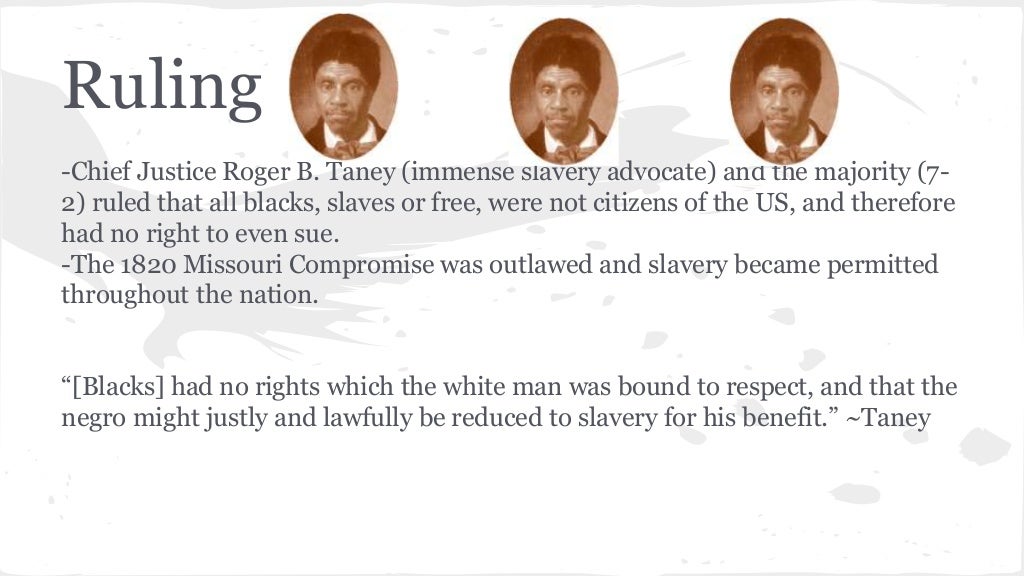 Ruling

-Chief Justice Roger B. Taney (immense slavery advocate) and the majority (7-2) ruled that all blacks, slaves or free, were not citizens of the US, and therefore had no right to even sue.
-The 1820 Missouri Compromise was outlawed and slavery became permitted throughout the nation.

“[Blacks] had no rights which the white man was bound to respect, and that the negro might justly and lawfully be reduced to slavery for his benefit.” ~Taney